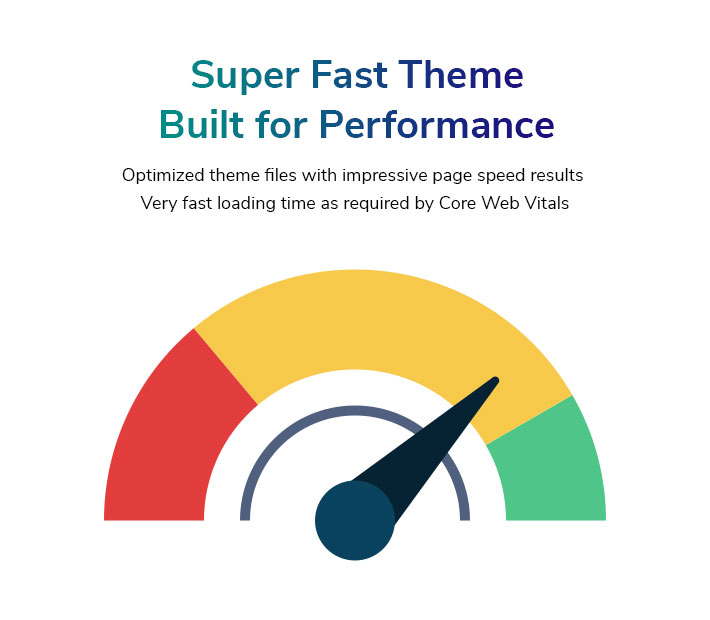 Super Fast Theme
Built for Performance

Optimized theme files with impressive page speed results
Very fast loading time as required by Core Web Vitals